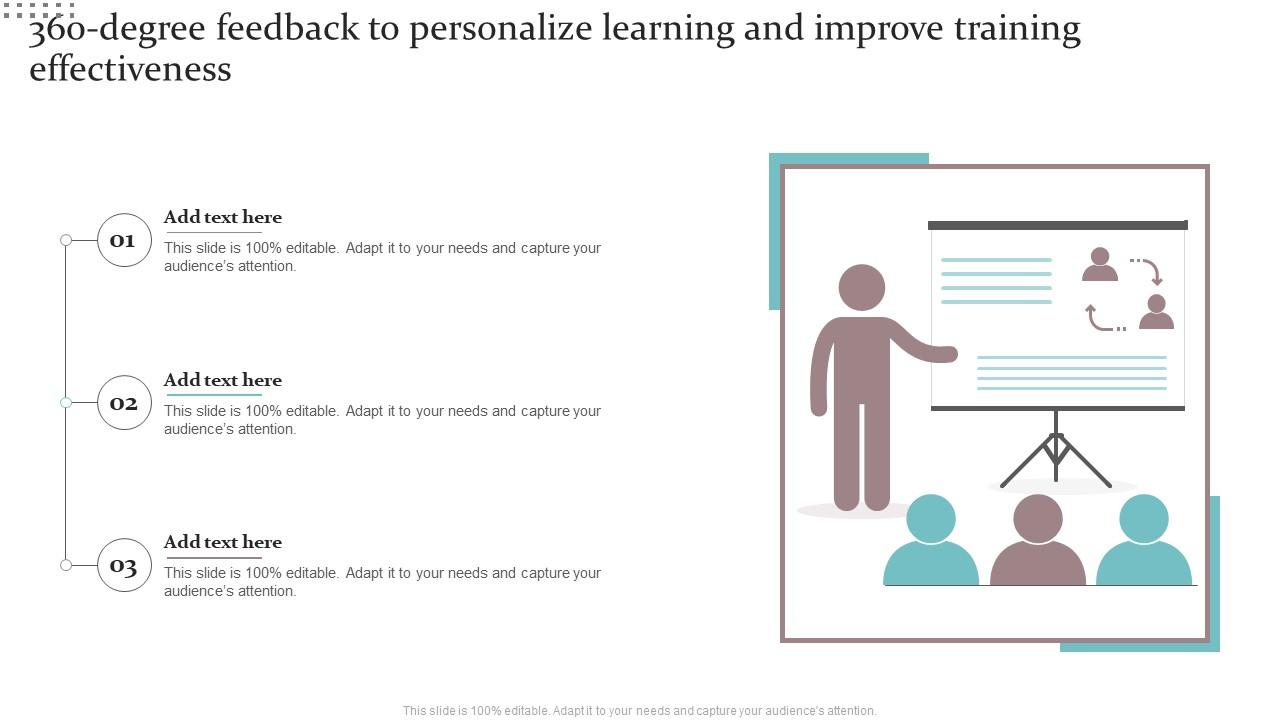 360-degree feedback to personalize learning and improve training effectiveness

01
Add text here
This slide is 100% editable. Adapt it to your needs and capture your audience's attention.

02
Add text here
This slide is 100% editable. Adapt it to your needs and capture your audience's attention.

03
Add text here
This slide is 100% editable. Adapt it to your needs and capture your audience's attention.

This slide is 100% editable. Adapt it to your needs and capture your audience's attention.